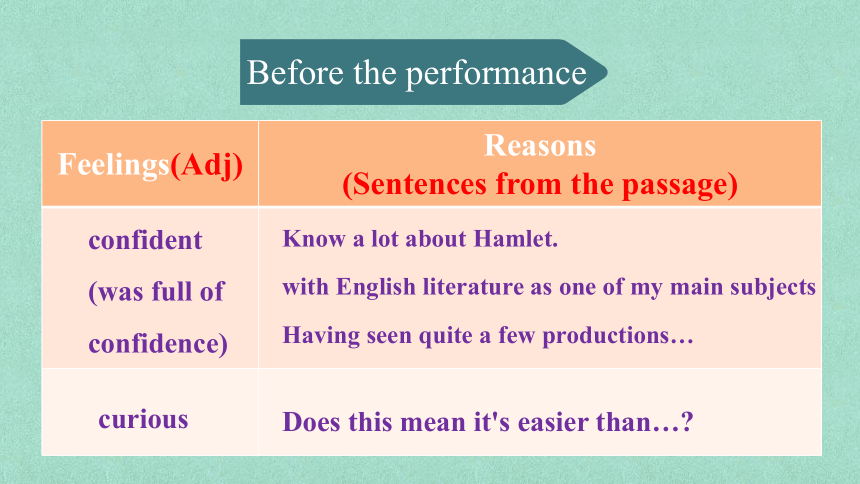 Before the performance

| Feelings(Adj) | Reasons (Sentences from the passage) |
|---|---|
| confident (was full of confidence) | Know a lot about Hamlet. with English literature as one of my main subjects Having seen quite a few productions… |
| curious | Does this mean it's easier than…? |